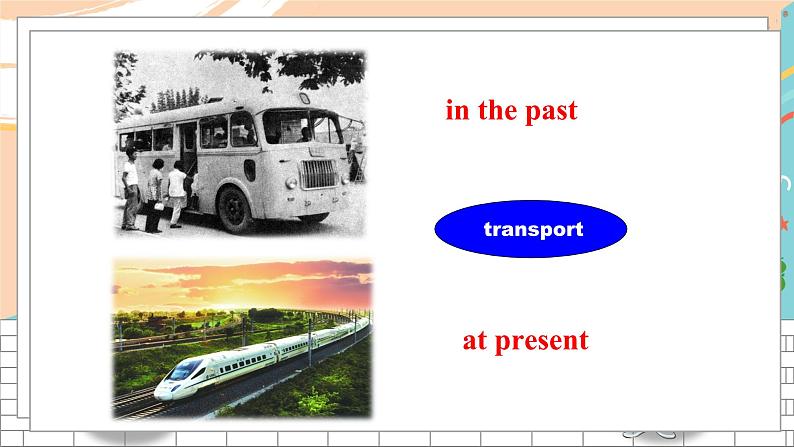 in the past

transport

at present